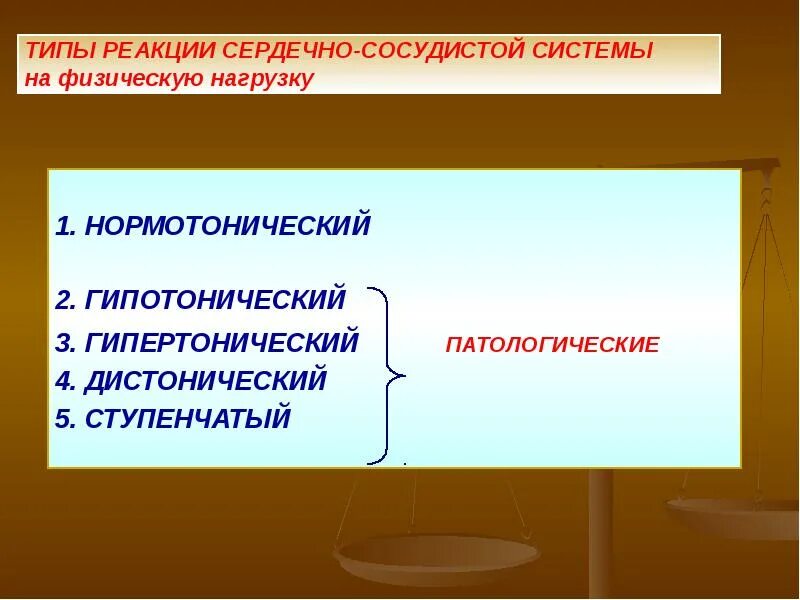 ТИПЫ РЕАКЦИИ СЕРДЕЧНО-СОСУДИСТОЙ СИСТЕМЫ на физическую нагрузку

1. НОРМОТОНИЧЕСКИЙ

2. ГИПОТОНИЧЕСКИЙ
3. ГИПЕРТОНИЧЕСКИЙ
4. ДИСТОНИЧЕСКИЙ
5. СТУПЕНЧАТЫЙ

ПАТОЛОГИЧЕСКИЕ